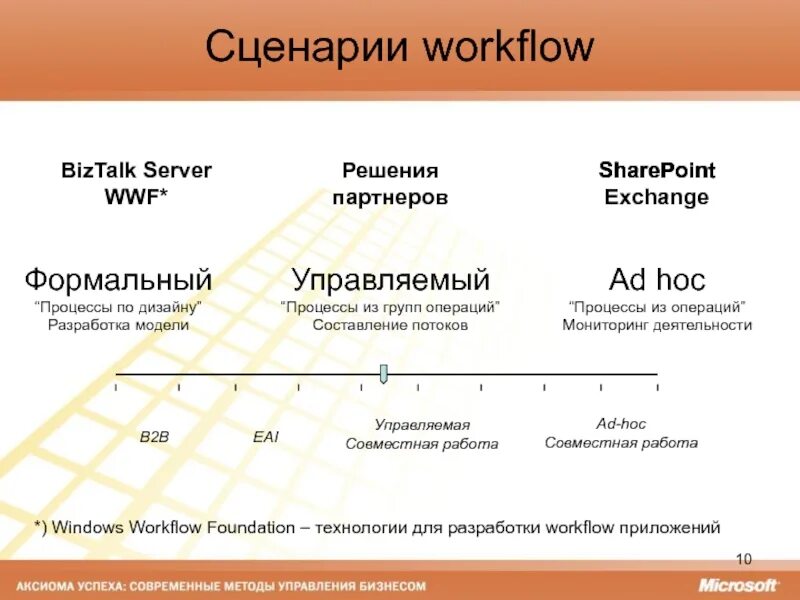 Сценарии workflow

BizTalk Server
WWF*

Решения
партнеров

SharePoint
Exchange

Формальный
“Процессы по дизайну”
Разработка модели

Управляемый
“Процессы из групп операций”
Составление потоков

Ad hoc
“Процессы из операций”
Мониторинг деятельности

B2B

EAI

Управляемая
Совместная работа

Ad-hoc
Совместная работа

*) Windows Workflow Foundation – технологии для разработки workflow приложений

10

АКСИОМА УСПЕХА: СОВРЕМЕННЫЕ МЕТОДЫ УПРАВЛЕНИЯ БИЗНЕСОМ

Microsoft